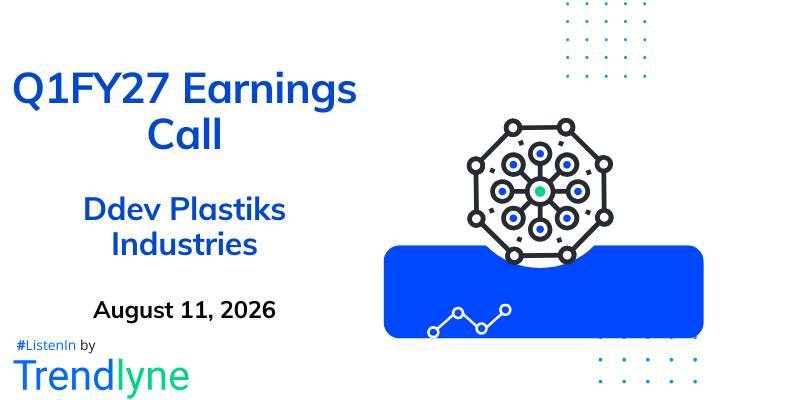 Q1FY27 Earnings Call

Ddev Plastiks Industries

August 11, 2026

#ListenIn by

Trendlyne